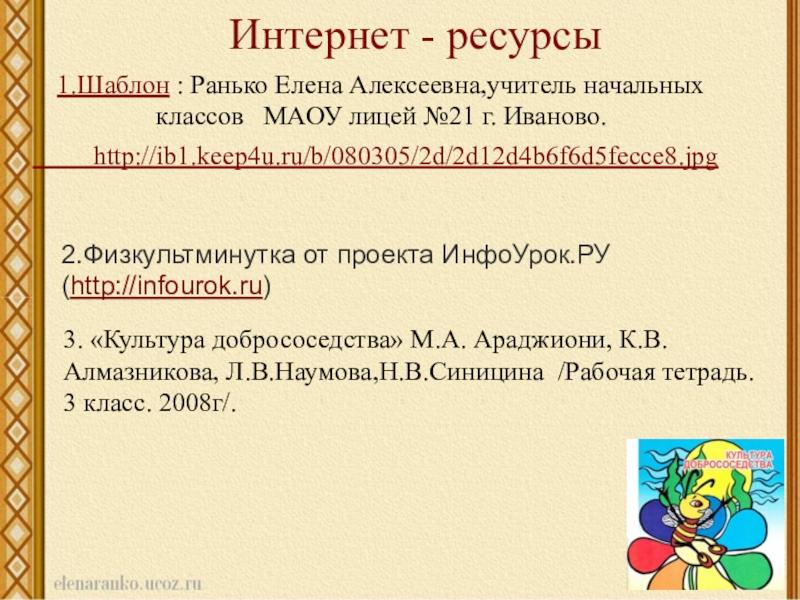 Интернет - ресурсы

1.Шаблон : Ранько Елена Алексеевна,учитель начальных классов МАОУ лицей №21 г. Иваново.

http://ib1.keep4u.ru/b/080305/2d/2d12d4b6f6d5fecce8.jpg

2.Физкультминутка от проекта ИнфоУрок.РУ (http://infourok.ru)

3. «Культура добрососедства» М.А. Араджиони, К.В. Алмазникова, Л.В.Наумова,Н.В.Синицина /Рабочая тетрадь. 3 класс. 2008г/.

КУЛЬТУРА ДОБРОСОСЕДСТВА

elenaranko.ucoz.ru